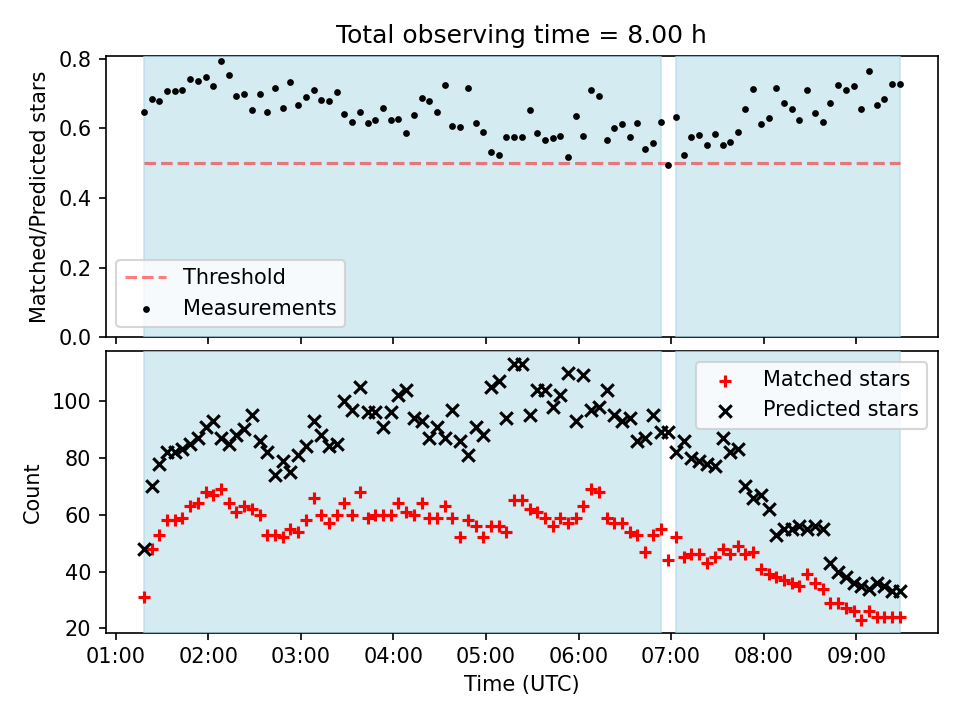 Total observing time = 8.00 h

Matched/Predicted stars

0.8
0.6
0.4
0.2
0.0

Threshold
Measurements

Count

100
80
60
40
20

Matched stars
Predicted stars

01:00 02:00 03:00 04:00 05:00 06:00 07:00 08:00 09:00

Time (UTC)